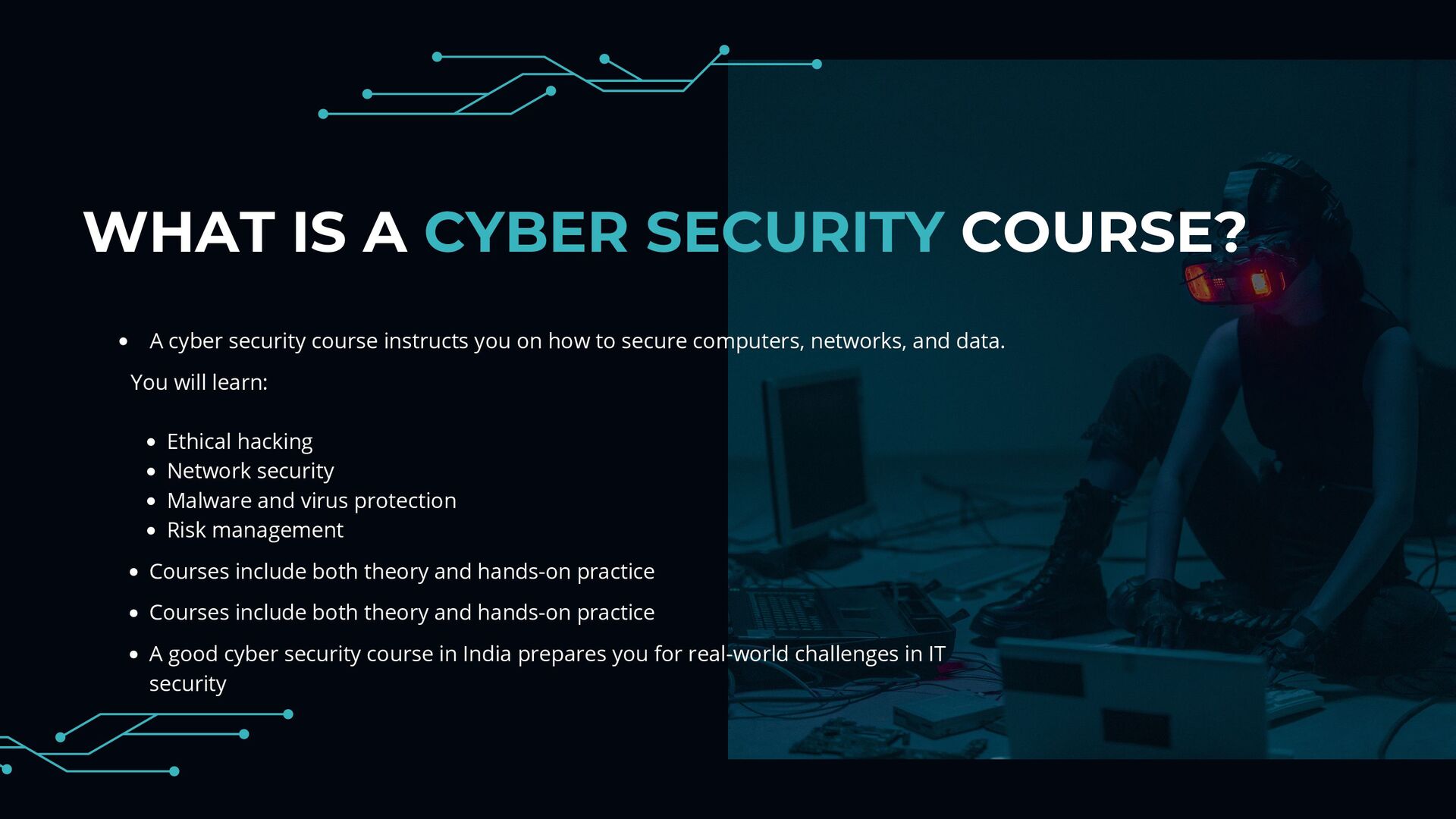 WHAT IS A CYBER SECURITY COURSE?

- A cyber security course instructs you on how to secure computers, networks, and data.

You will learn:

- Ethical hacking
- Network security
- Malware and virus protection
- Risk management

- Courses include both theory and hands-on practice
- Courses include both theory and hands-on practice
- A good cyber security course in India prepares you for real-world challenges in IT security